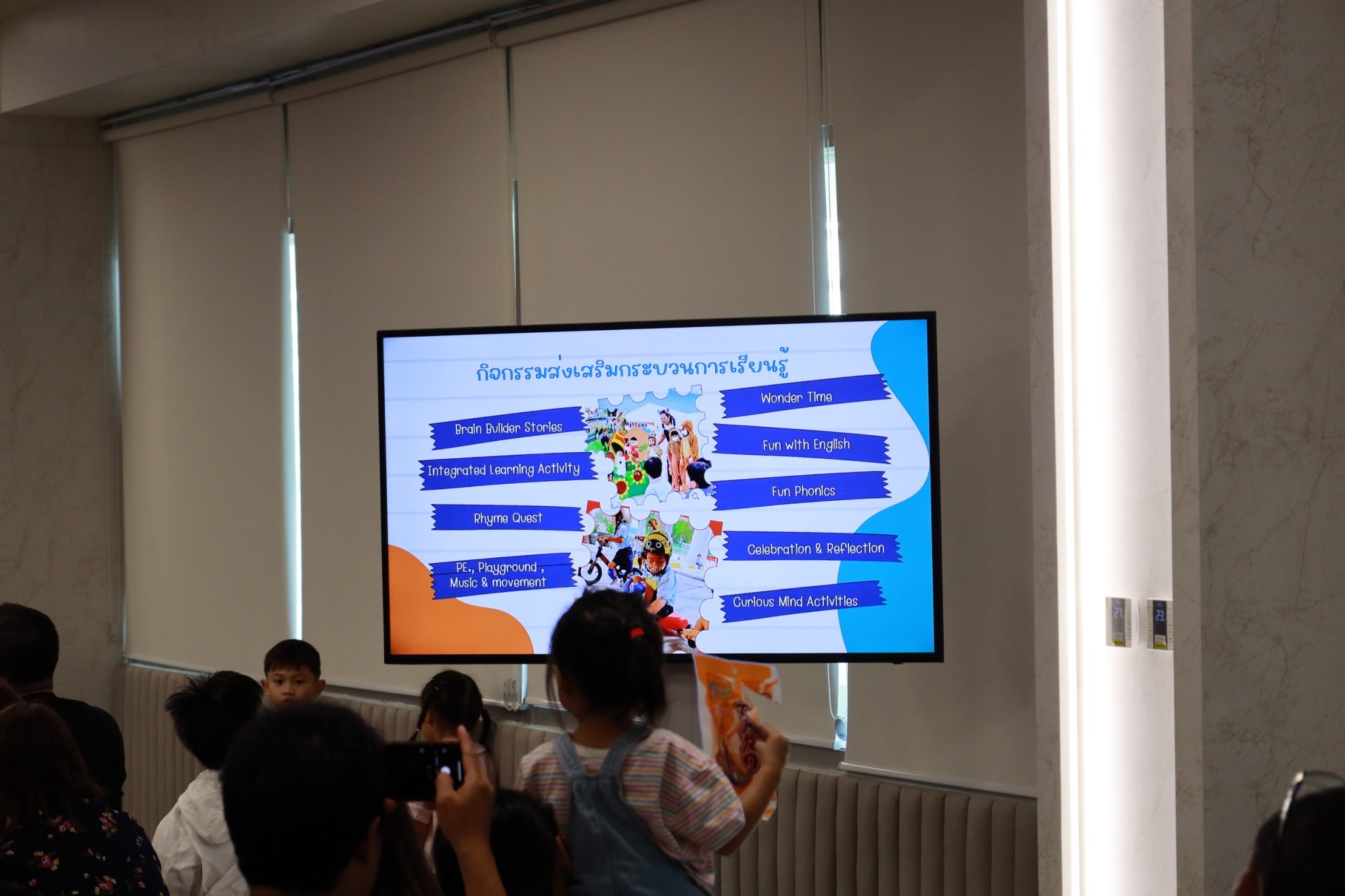 กิจกรรมส่งเสริมกระบวนการเรียนรู้

Brain Builder Stories

Integrated Learning Activity

Rhyme Quest

PE., Playground , Music & movement

Wonder Time

Fun with English

Fun Phonics

Celebration & Reflection

Curious Mind Activities